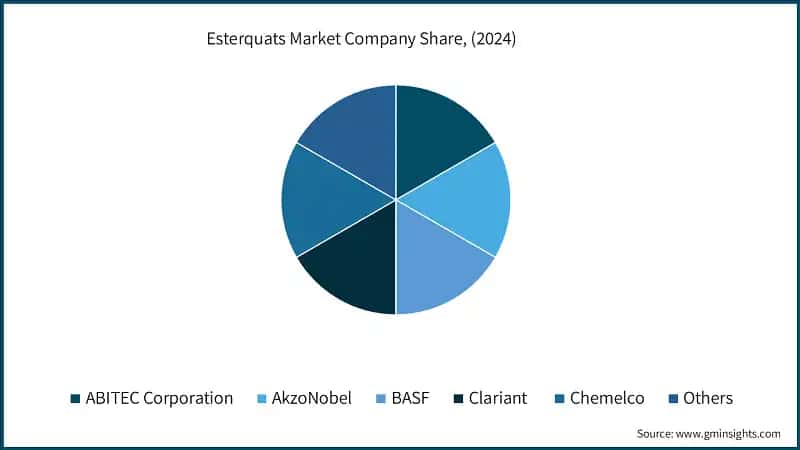 Esterquats Market Company Share, (2024)

ABITEC Corporation
AkzoNobel
BASF
Clariant
Chemelco
Others

Source: www.gminsights.com